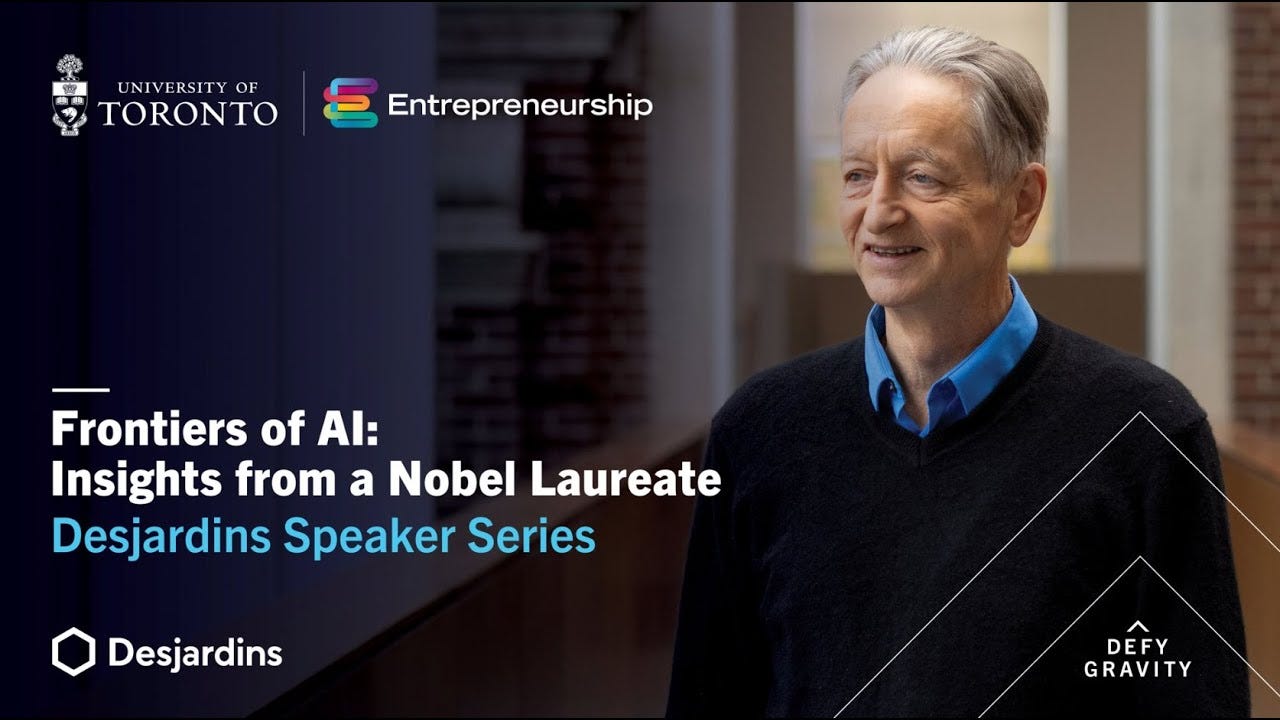 UNIVERSITY OF
TORONTO

Entrepreneurship

Frontiers of AI:
Insights from a Nobel Laureate
Desjardins Speaker Series

Desjardins

DEFY
GRAVITY